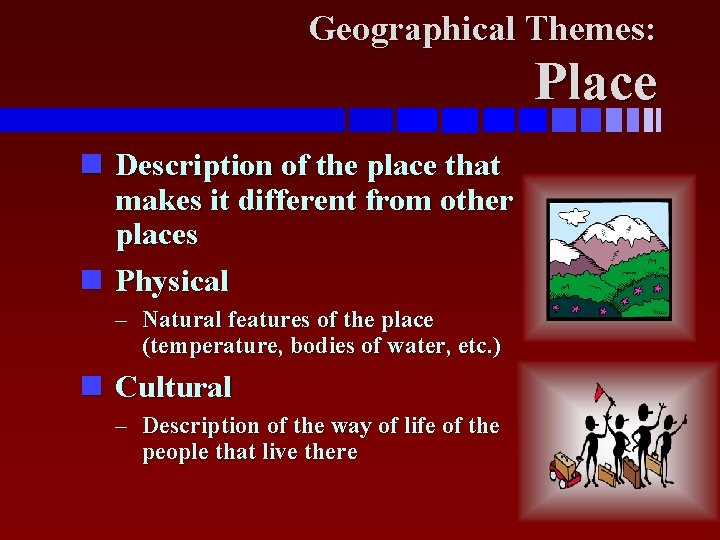 Geographical Themes:
Place

- Description of the place that makes it different from other places
- Physical
  – Natural features of the place (temperature, bodies of water, etc.)
- Cultural
  – Description of the way of life of the people that live there